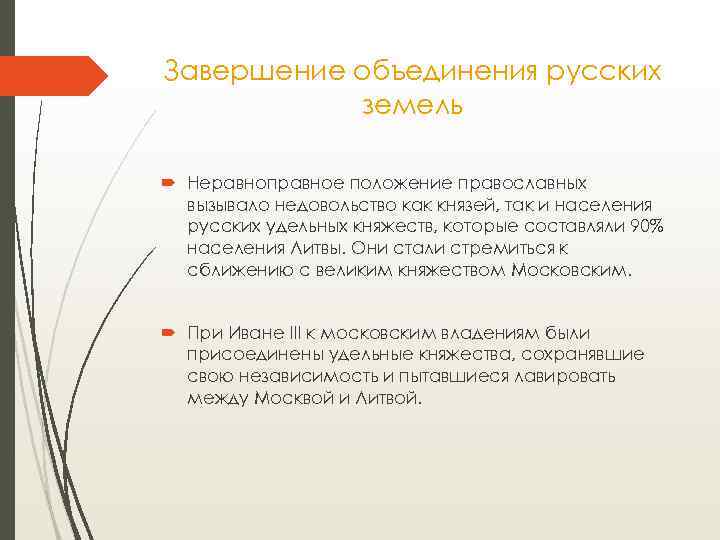 Завершение объединения русских земель

Неравноправное положение православных вызывало недовольство как князей, так и населения русских удельных княжеств, которые составляли 90% населения Литвы. Они стали стремиться к сближению с великим княжеством Московским.

При Иване III к московским владениям были присоединены удельные княжества, сохранявшие свою независимость и пытавшиеся лавировать между Москвой и Литвой.